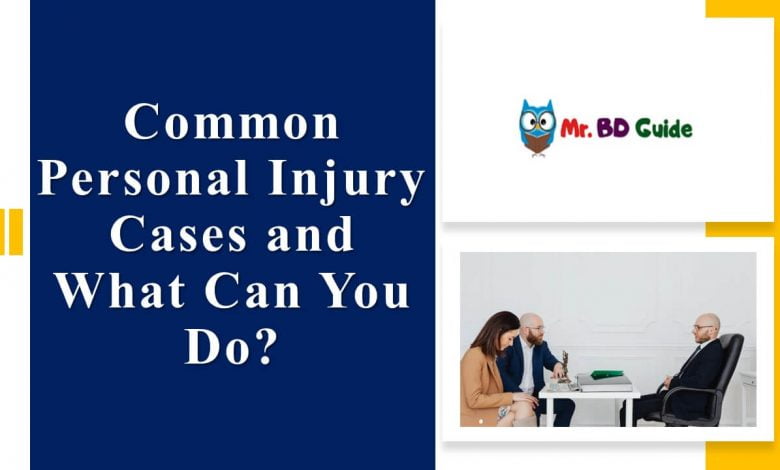 Common Personal Injury Cases and What Can You Do?

Mr. BD Guide